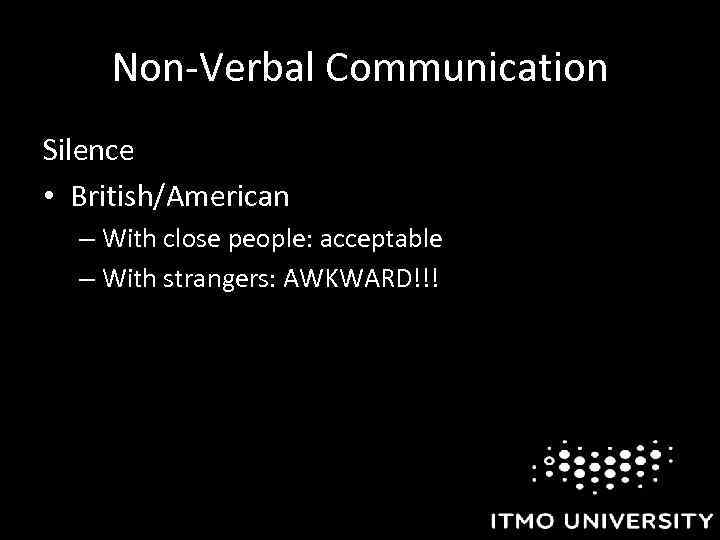 Non-Verbal Communication

Silence

• British/American
  – With close people: acceptable
  – With strangers: AWKWARD!!!

ITMO UNIVERSITY